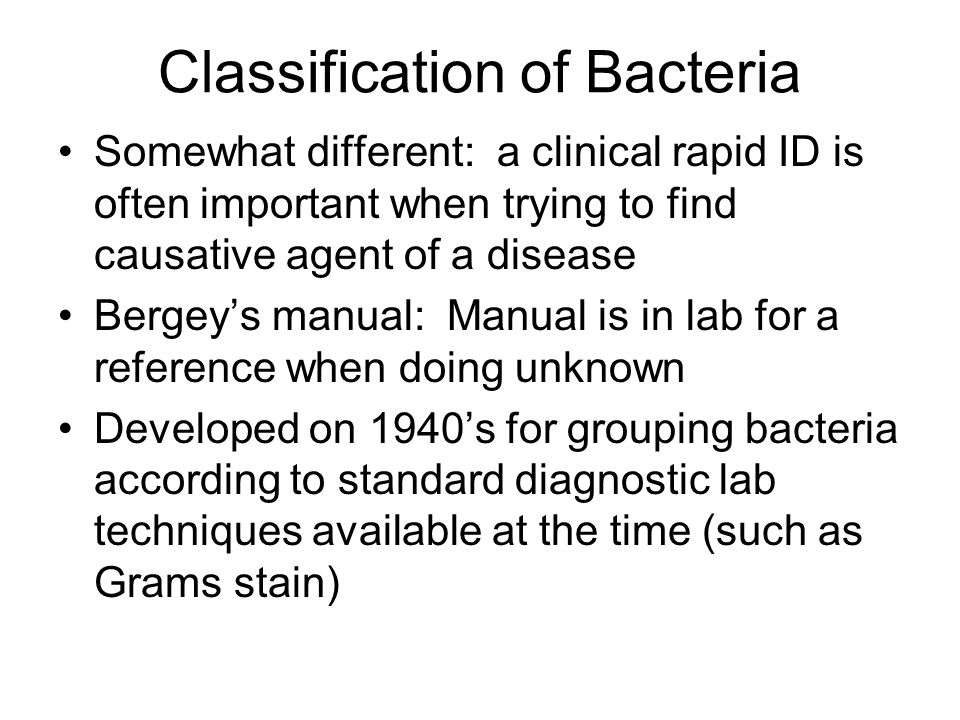 Classification of Bacteria

• Somewhat different:  a clinical rapid ID is often important when trying to find causative agent of a disease
• Bergey’s manual:  Manual is in lab for a reference when doing unknown
• Developed on 1940’s for grouping bacteria according to standard diagnostic lab techniques available at the time (such as Grams stain)